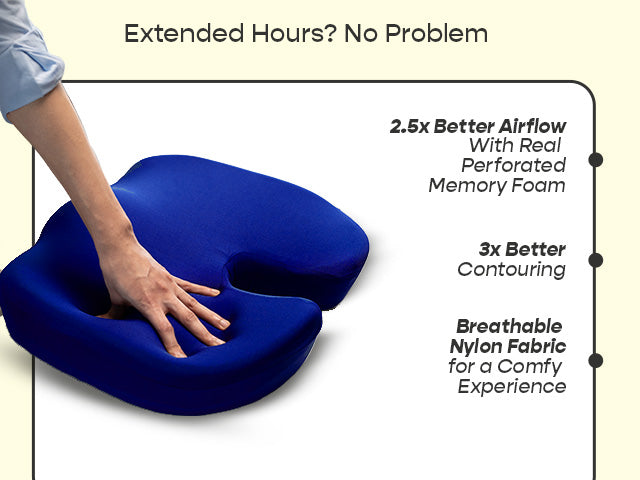 Extended Hours? No Problem

2.5x Better Airflow With Real Perforated Memory Foam

3x Better Contouring

Breathable Nylon Fabric for a Comfy Experience